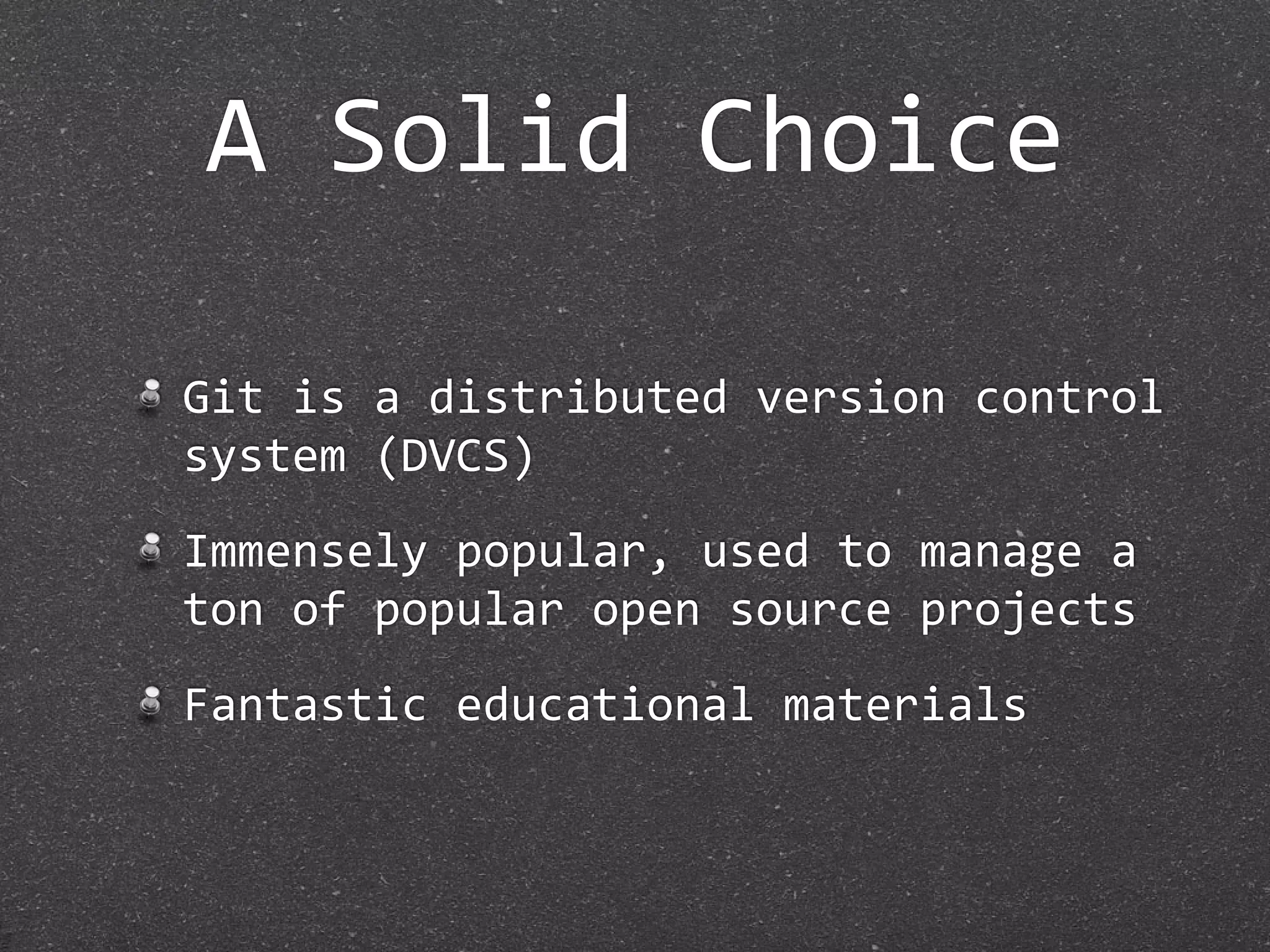 A Solid Choice

Git is a distributed version control system (DVCS)

Immensely popular, used to manage a ton of popular open source projects

Fantastic educational materials